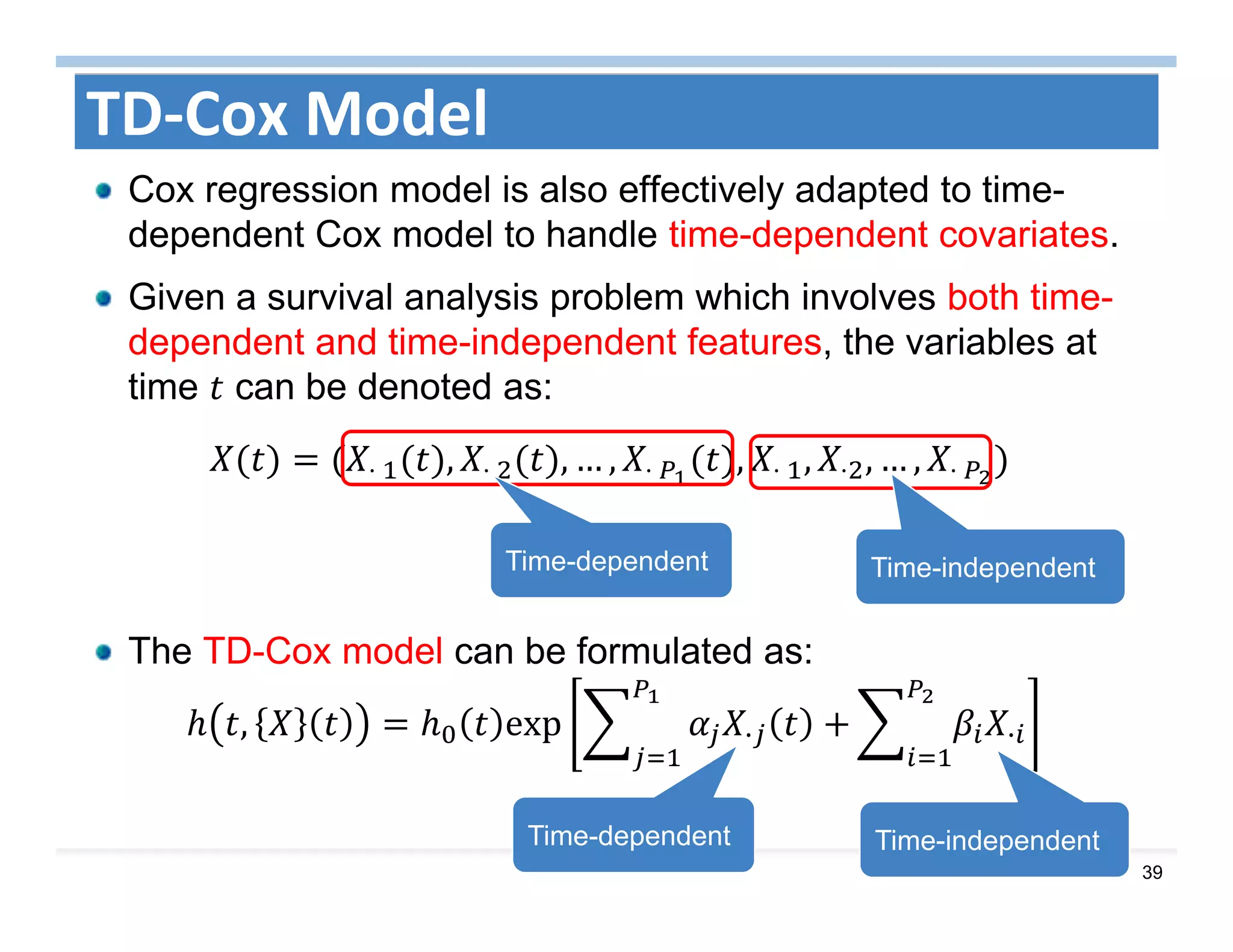 TD-Cox Model

Cox regression model is also effectively adapted to time-dependent Cox model to handle time-dependent covariates.

Given a survival analysis problem which involves both time-dependent and time-independent features, the variables at time $t$ can be denoted as:

$X(t) = (X_{\cdot 1}(t), X_{\cdot 2}(t), \ldots, X_{\cdot P_1}(t), X_{\cdot 1}, X_{\cdot 2}, \ldots, X_{\cdot P_2})$

Time-dependent

Time-independent

The TD-Cox model can be formulated as:

$h(t, \{X\}(t)) = h_0(t)\exp\left[\sum_{j=1}^{P_1} \alpha_j X_{\cdot j}(t) + \sum_{i=1}^{P_2} \beta_i X_{\cdot i}\right]$

Time-dependent

Time-independent

39